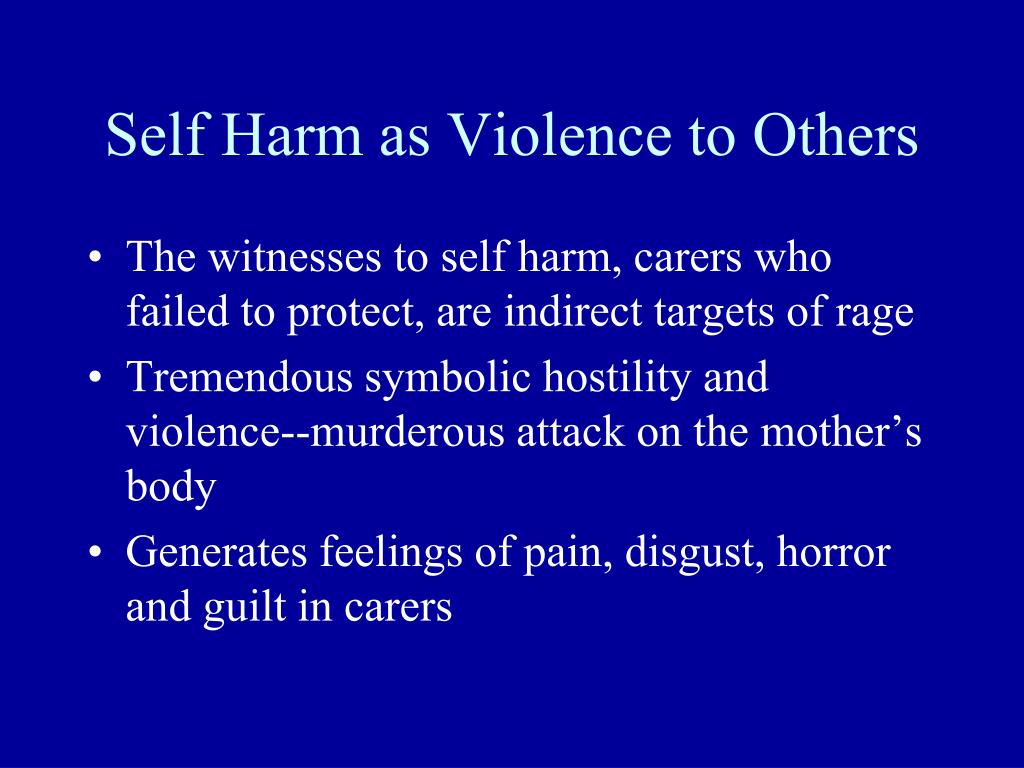 Self Harm as Violence to Others

• The witnesses to self harm, carers who failed to protect, are indirect targets of rage
• Tremendous symbolic hostility and violence--murderous attack on the mother’s body
• Generates feelings of pain, disgust, horror and guilt in carers